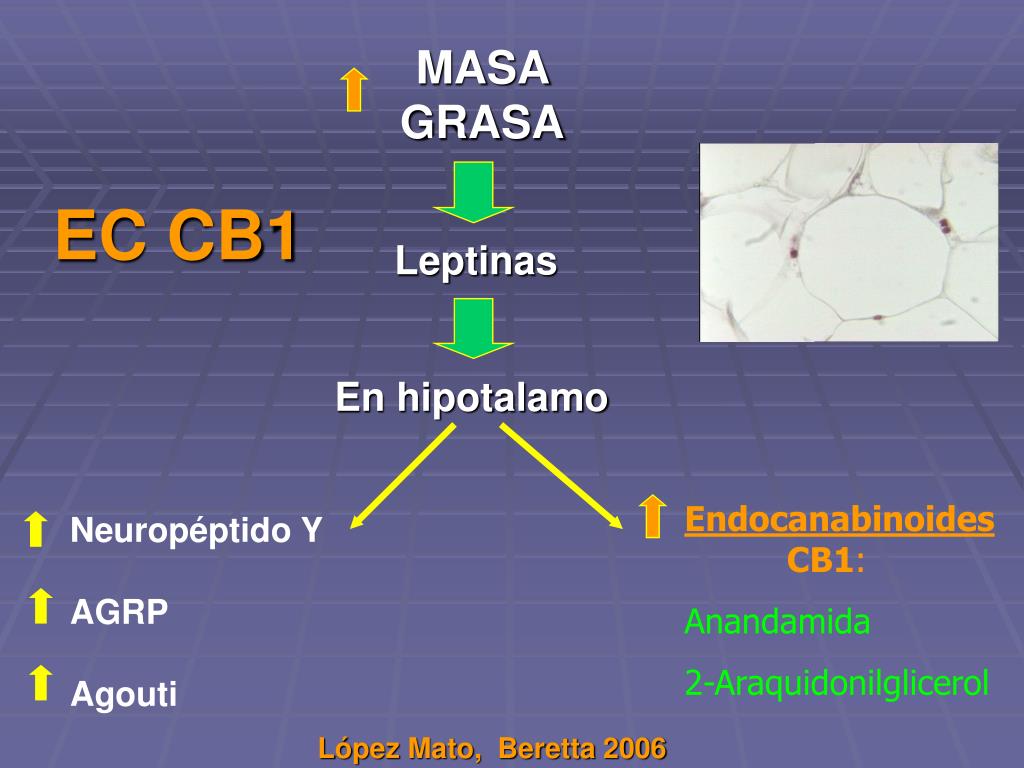 MASA GRASA

EC CB1

Leptinas

En hipotalamo

Neuropéptido Y

AGRP

Agouti

Endocanabinoides CB1:

Anandamida

2-Araquidonilglicerol

López Mato, Beretta 2006